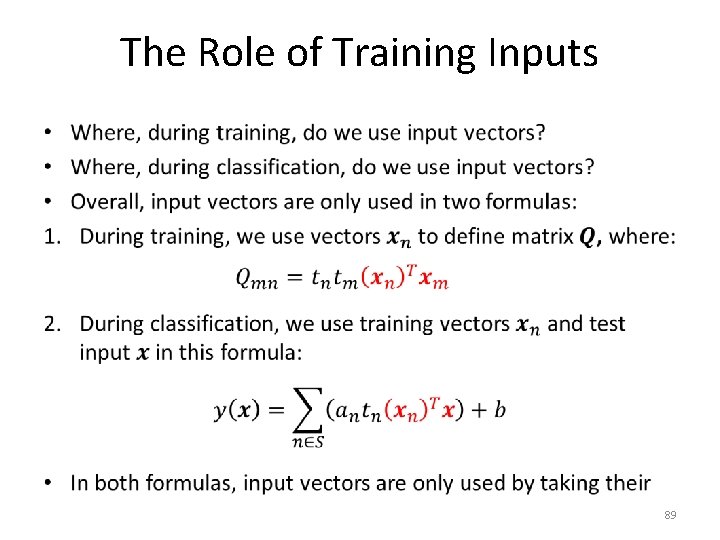 The Role of Training Inputs

• Where, during training, do we use input vectors?
• Where, during classification, do we use input vectors?
• Overall, input vectors are only used in two formulas:
1. During training, we use vectors $\boldsymbol{x}_n$ to define matrix $\boldsymbol{Q}$, where:

$Q_{mn} = t_n t_m (\boldsymbol{x}_n)^T \boldsymbol{x}_m$

2. During classification, we use training vectors $\boldsymbol{x}_n$ and test input $\boldsymbol{x}$ in this formula:

$y(\boldsymbol{x}) = \sum_{n \in S} (a_n t_n (\boldsymbol{x}_n)^T \boldsymbol{x}) + b$

• In both formulas, input vectors are only used by taking their

89